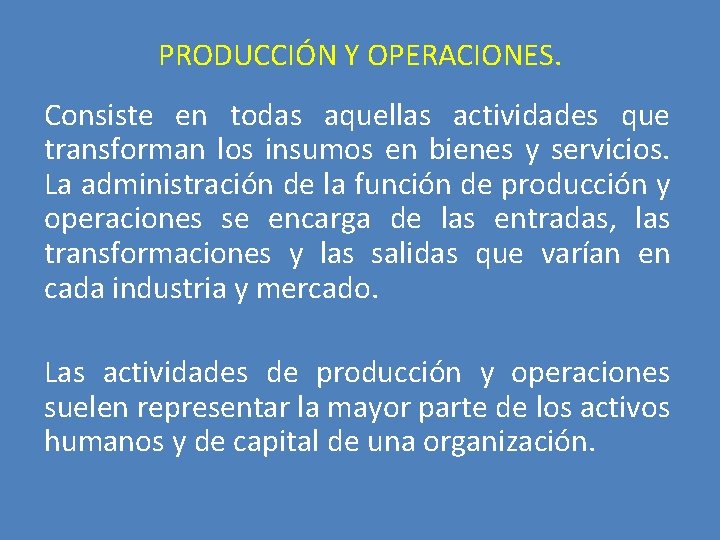 PRODUCCIÓN Y OPERACIONES.

Consiste en todas aquellas actividades que transforman los insumos en bienes y servicios. La administración de la función de producción y operaciones se encarga de las entradas, las transformaciones y las salidas que varían en cada industria y mercado.

Las actividades de producción y operaciones suelen representar la mayor parte de los activos humanos y de capital de una organización.